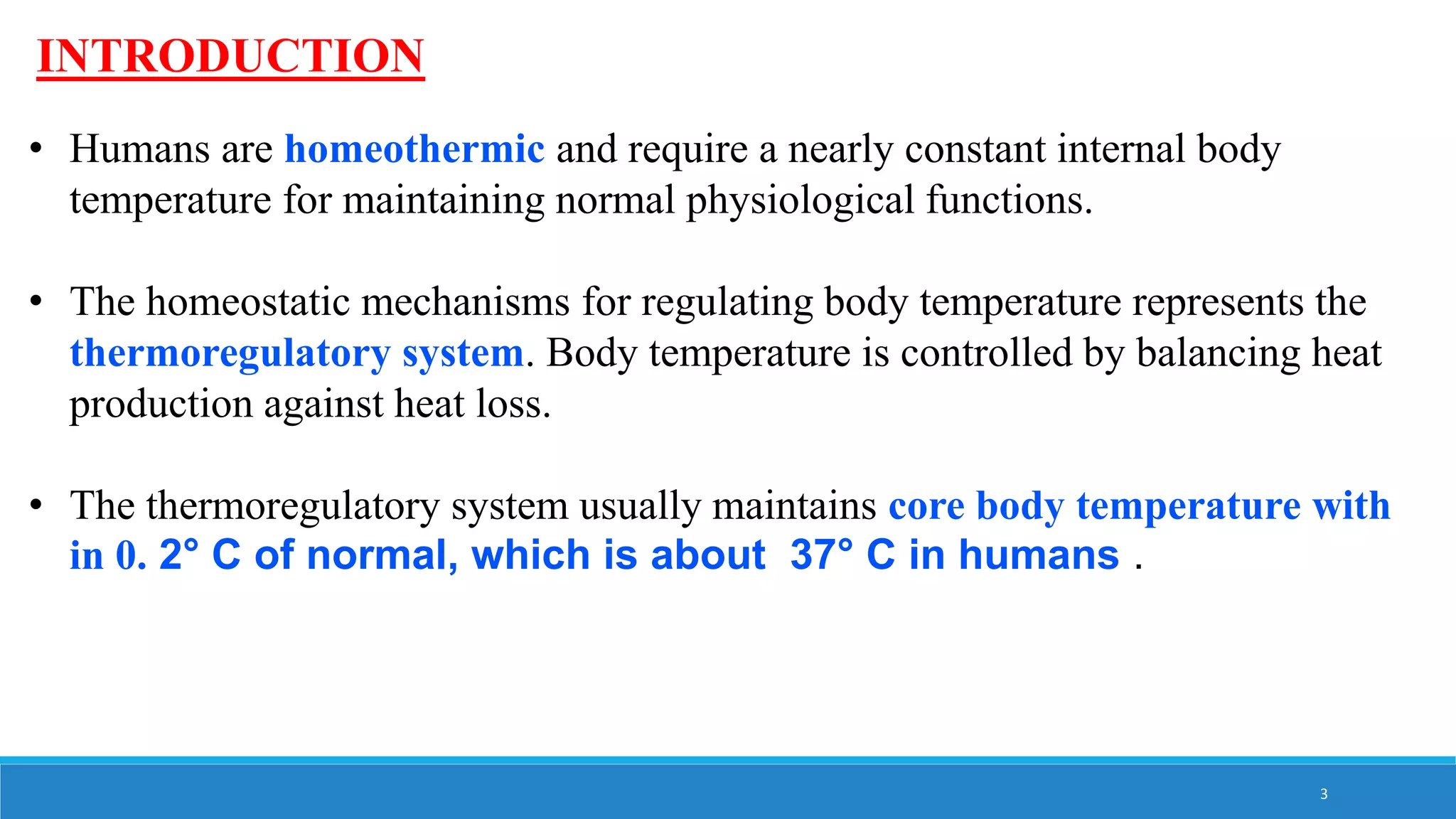 INTRODUCTION

• Humans are homeothermic and require a nearly constant internal body temperature for maintaining normal physiological functions.

• The homeostatic mechanisms for regulating body temperature represents the thermoregulatory system. Body temperature is controlled by balancing heat production against heat loss.

• The thermoregulatory system usually maintains core body temperature with in 0. 2° C of normal, which is about 37° C in humans .

3